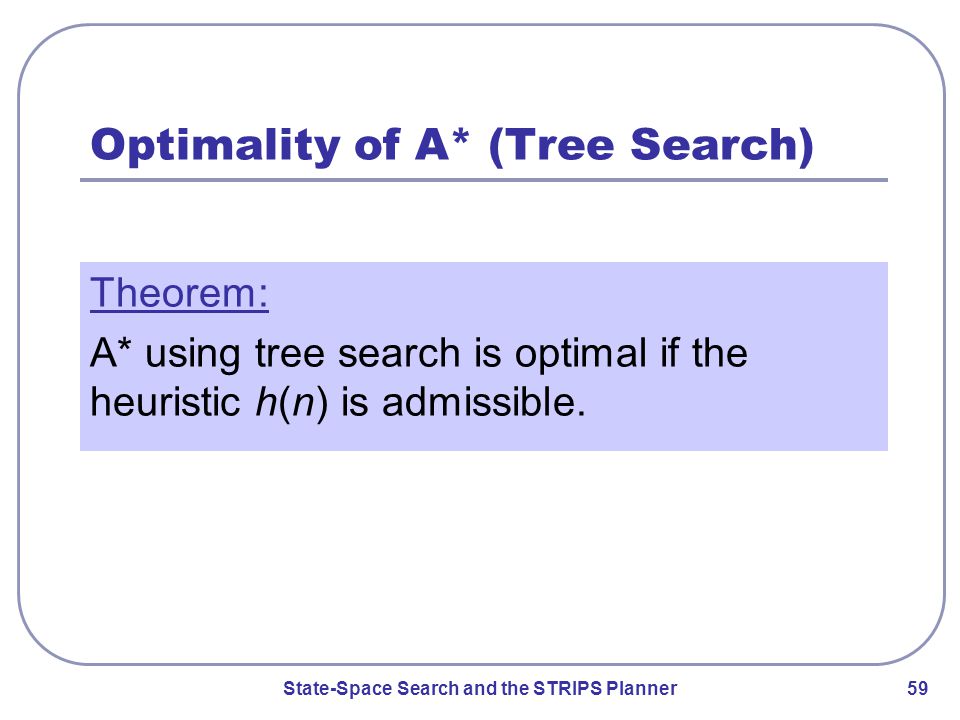 Optimality of A* (Tree Search)

Theorem:

A* using tree search is optimal if the heuristic $h(n)$ is admissible.

State-Space Search and the STRIPS Planner

59